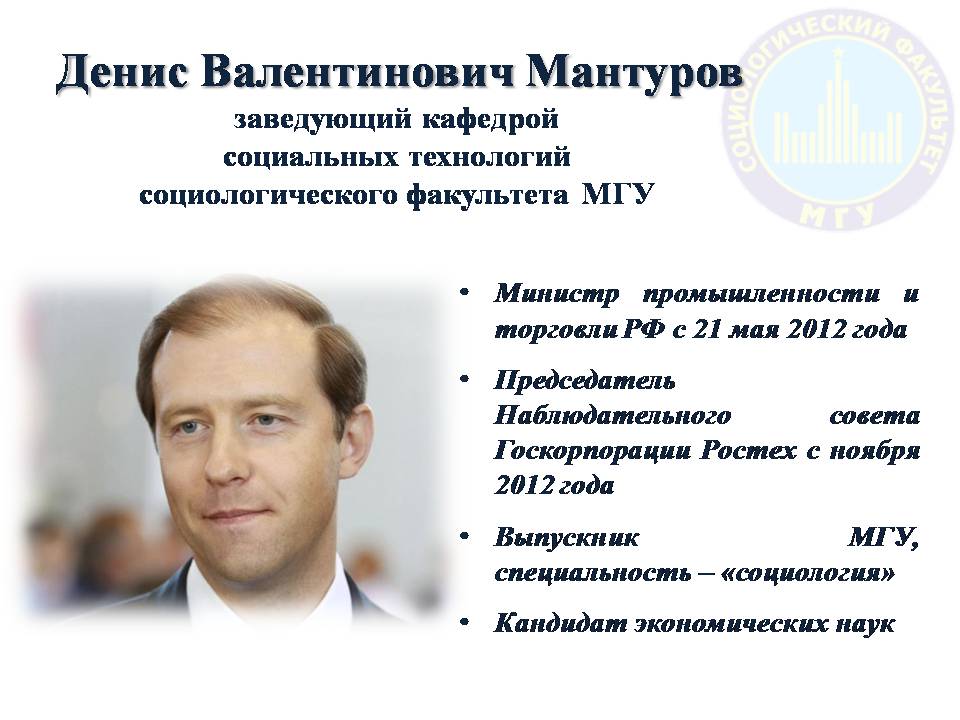 Денис Валентинович Мантуров
заведующий кафедрой
социальных технологий
социологического факультета МГУ

СОЦИОЛОГИЧЕСКИЙ ФАКУЛЬТЕТ
МГУ

• Министр промышленности и торговли РФ с 21 мая 2012 года

• Председатель Наблюдательного совета Госкорпорации Ростех с ноября 2012 года

• Выпускник МГУ, специальность – «социология»

• Кандидат экономических наук